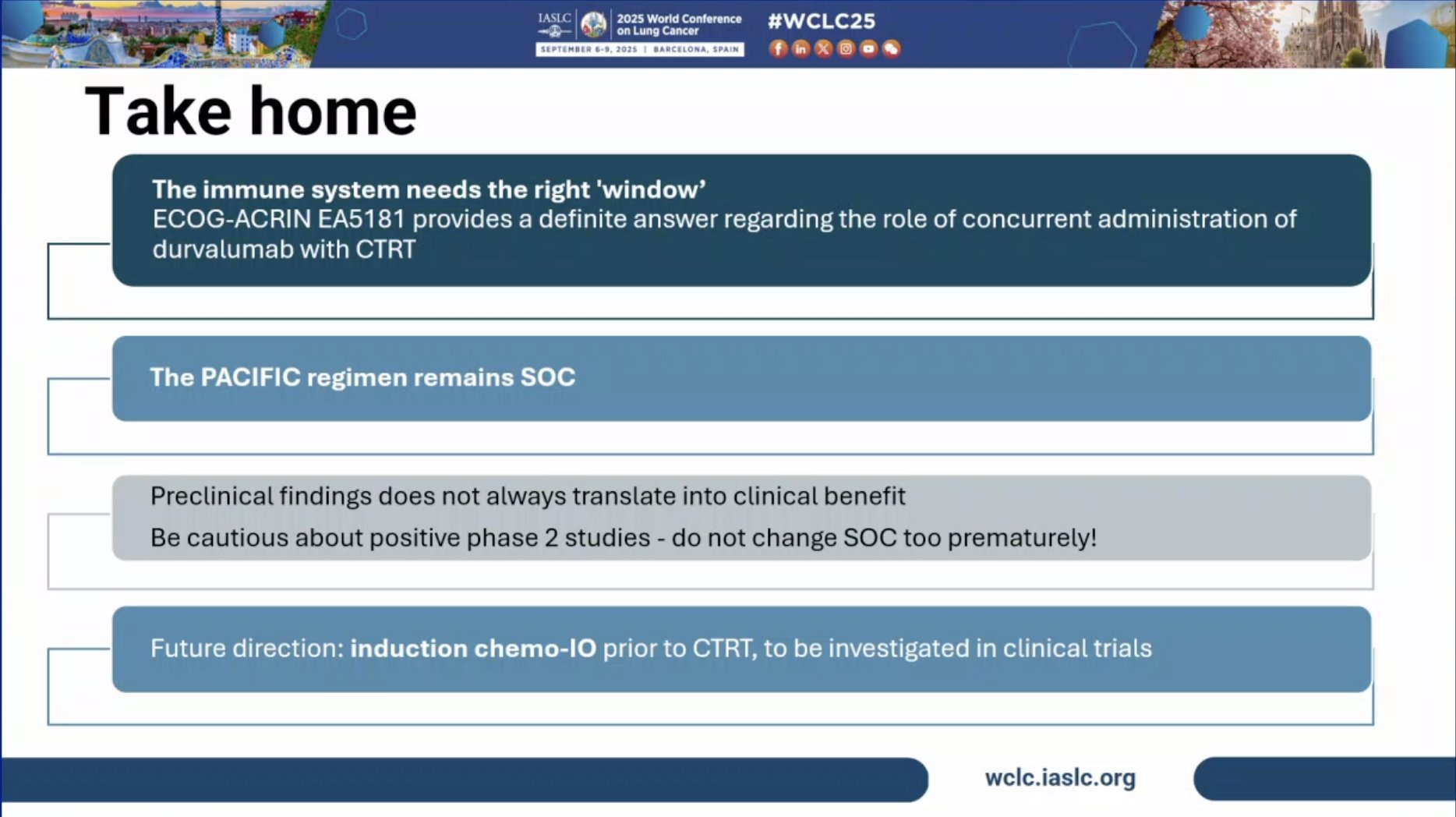 IASLC 2025 World Conference on Lung Cancer
SEPTEMBER 6-9, 2025 | BARCELONA, SPAIN
#WCLC25

Take home

The immune system needs the right 'window'
ECOG-ACRIN EA5181 provides a definite answer regarding the role of concurrent administration of durvalumab with CTRT

The PACIFIC regimen remains SOC

Preclinical findings does not always translate into clinical benefit

Be cautious about positive phase 2 studies - do not change SOC too prematurely!

Future direction: induction chemo-IO prior to CTRT, to be investigated in clinical trials

wclc.iaslc.org